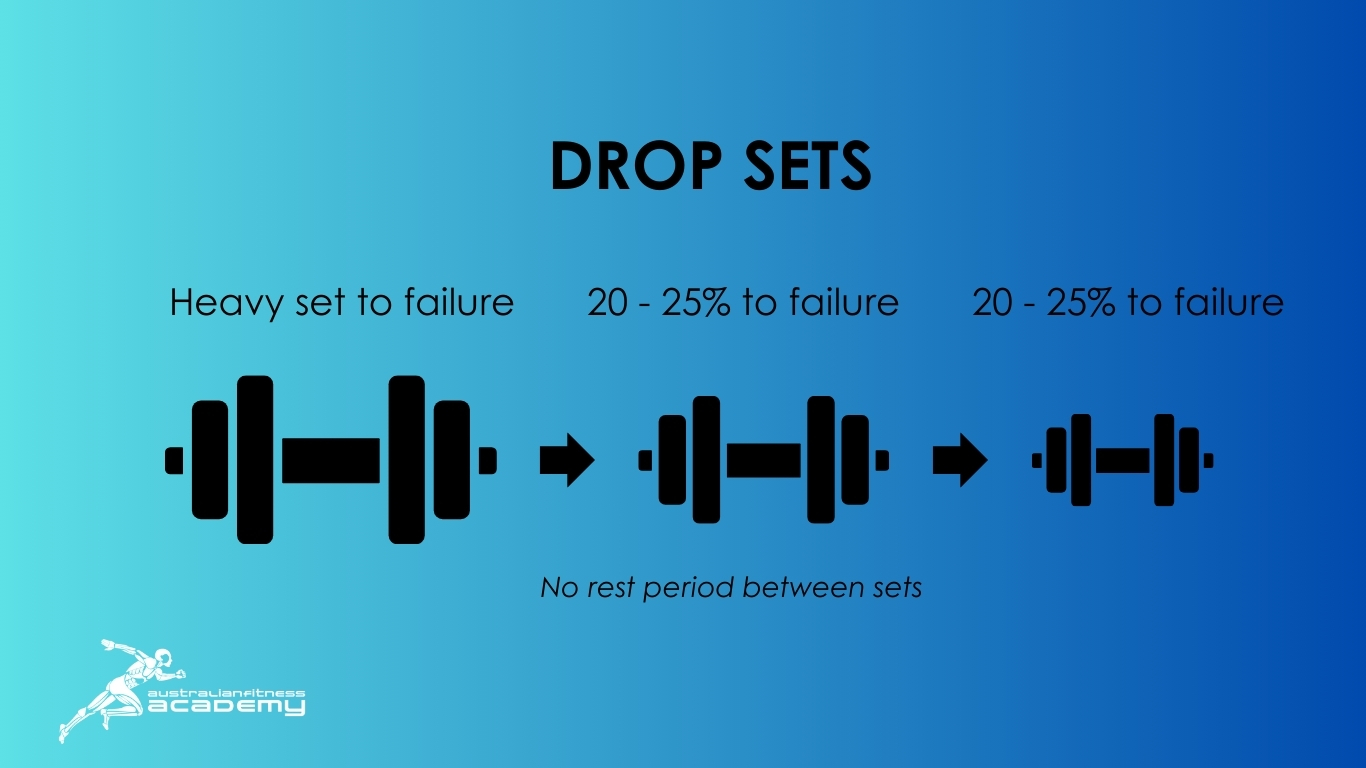 DROP SETS

Heavy set to failure

20 - 25% to failure

20 - 25% to failure

No rest period between sets

australianfitness
academy